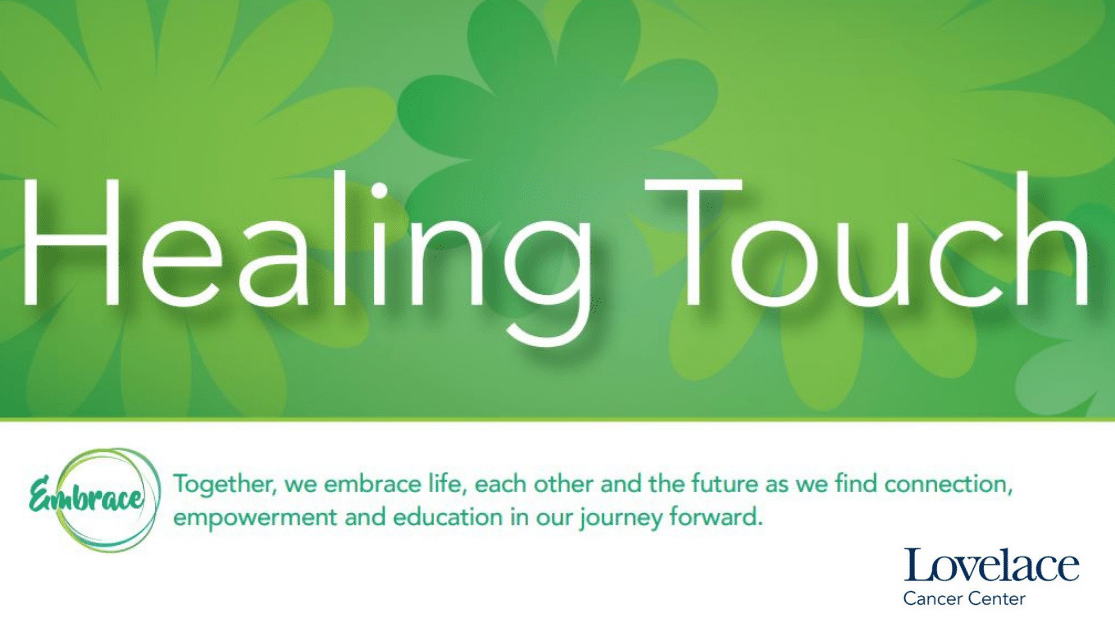 Healing Touch

Embrace

Together, we embrace life, each other and the future as we find connection, empowerment and education in our journey forward.

Lovelace
Cancer Center